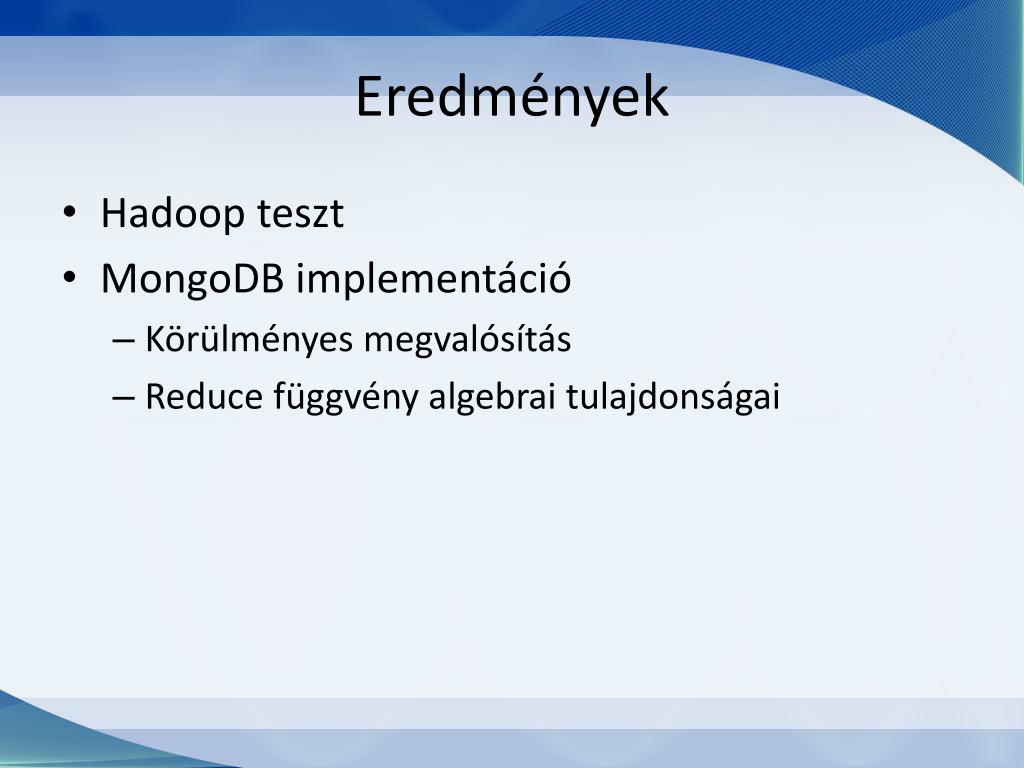 Eredmények

• Hadoop teszt
• MongoDB implementáció
– Körülményes megvalósítás
– Reduce függvény algebrai tulajdonságai